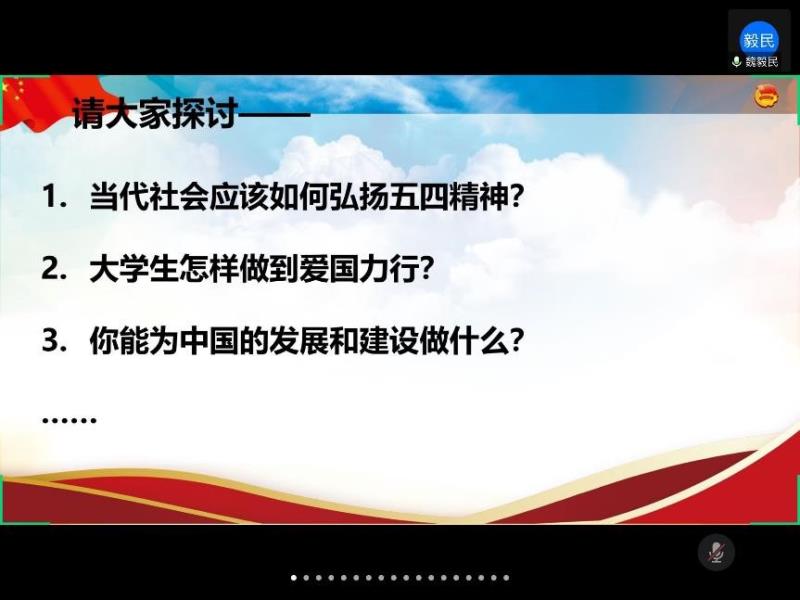 毅民
魏毅民

请大家探讨——

1. 当代社会应该如何弘扬五四精神？

2. 大学生怎样做到爱国力行？

3. 你能为中国的发展和建设做什么？

……